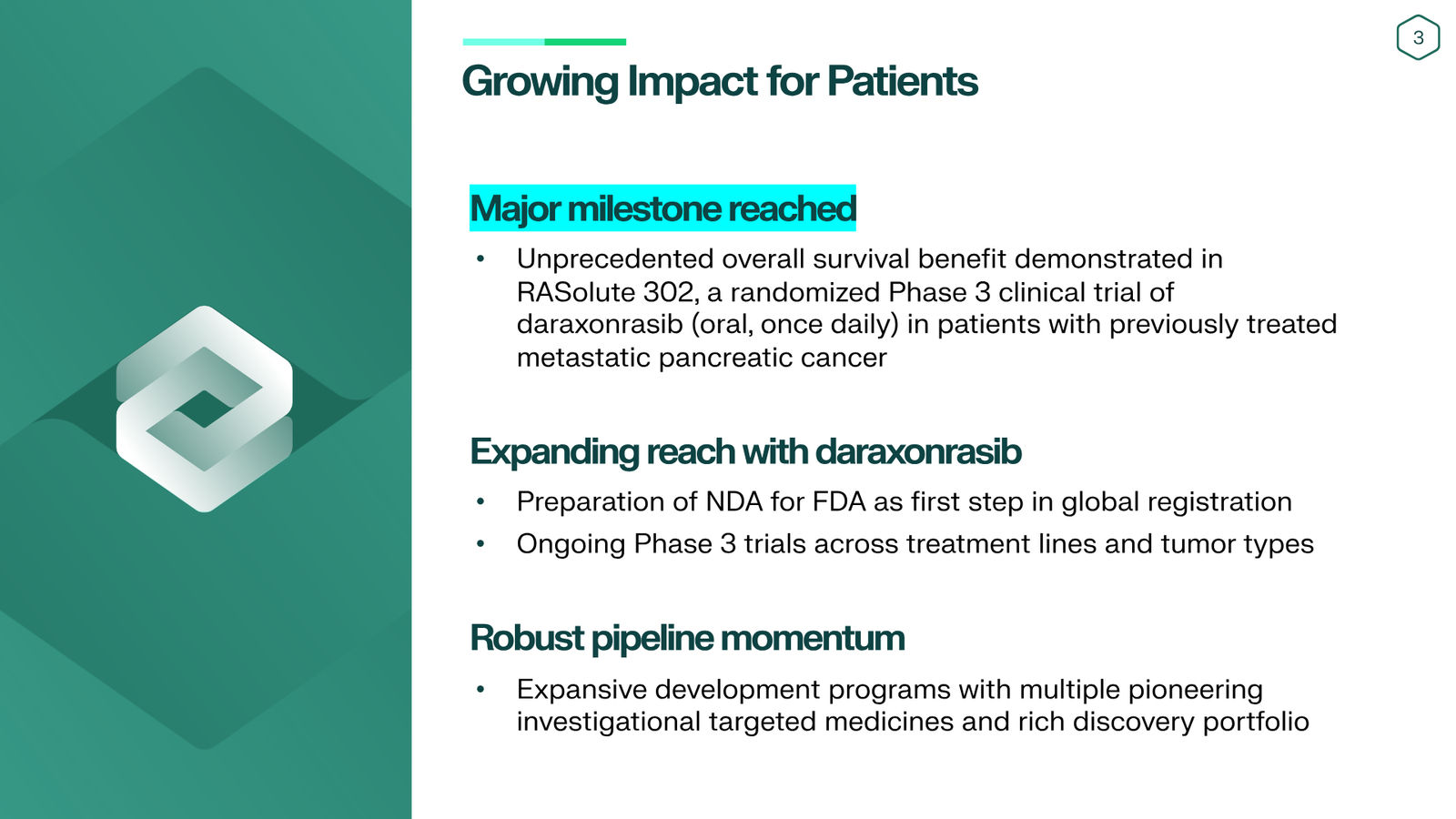 3

Growing Impact for Patients

Major milestone reached

• Unprecedented overall survival benefit demonstrated in RASolute 302, a randomized Phase 3 clinical trial of daraxonrasib (oral, once daily) in patients with previously treated metastatic pancreatic cancer

Expanding reach with daraxonrasib

• Preparation of NDA for FDA as first step in global registration
• Ongoing Phase 3 trials across treatment lines and tumor types

Robust pipeline momentum

• Expansive development programs with multiple pioneering investigational targeted medicines and rich discovery portfolio